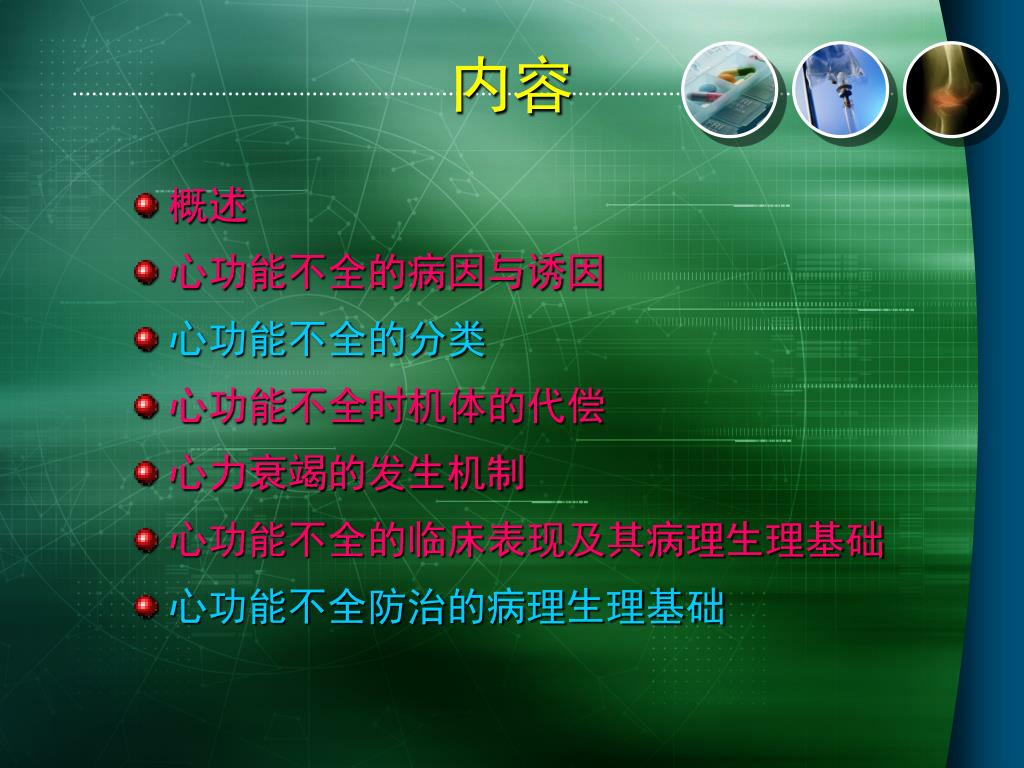 内容

概述

心功能不全的病因与诱因

心功能不全的分类

心功能不全时机体的代偿

心力衰竭的发生机制

心功能不全的临床表现及其病理生理基础

心功能不全防治的病理生理基础